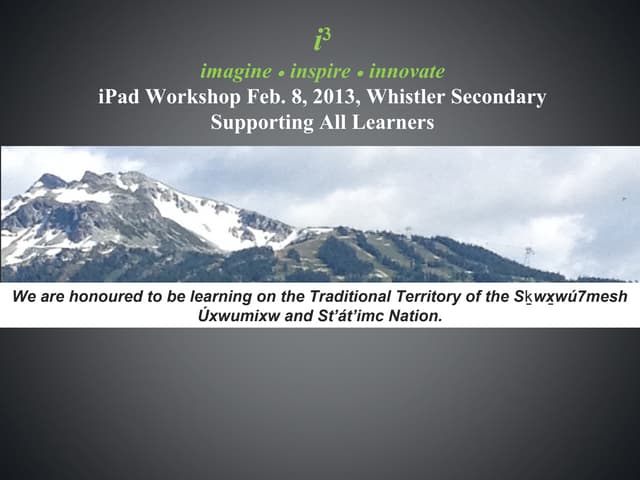 $i^3$

imagine • inspire • innovate

iPad Workshop Feb. 8, 2013, Whistler Secondary

Supporting All Learners

We are honoured to be learning on the Traditional Territory of the Sḵwx̱wú7mesh Úxwumixw and St'át'imc Nation.